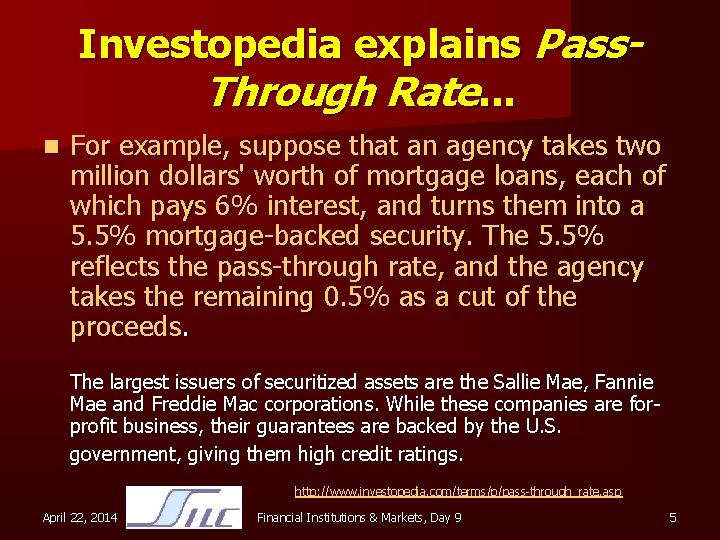 Investopedia explains Pass-Through Rate...

For example, suppose that an agency takes two million dollars' worth of mortgage loans, each of which pays 6% interest, and turns them into a 5.5% mortgage-backed security. The 5.5% reflects the pass-through rate, and the agency takes the remaining 0.5% as a cut of the proceeds.

The largest issuers of securitized assets are the Sallie Mae, Fannie Mae and Freddie Mac corporations. While these companies are for-profit business, their guarantees are backed by the U.S. government, giving them high credit ratings.

http://www.investopedia.com/terms/p/pass-through_rate.asp

April 22, 2014

SILC

Financial Institutions & Markets, Day 9

5